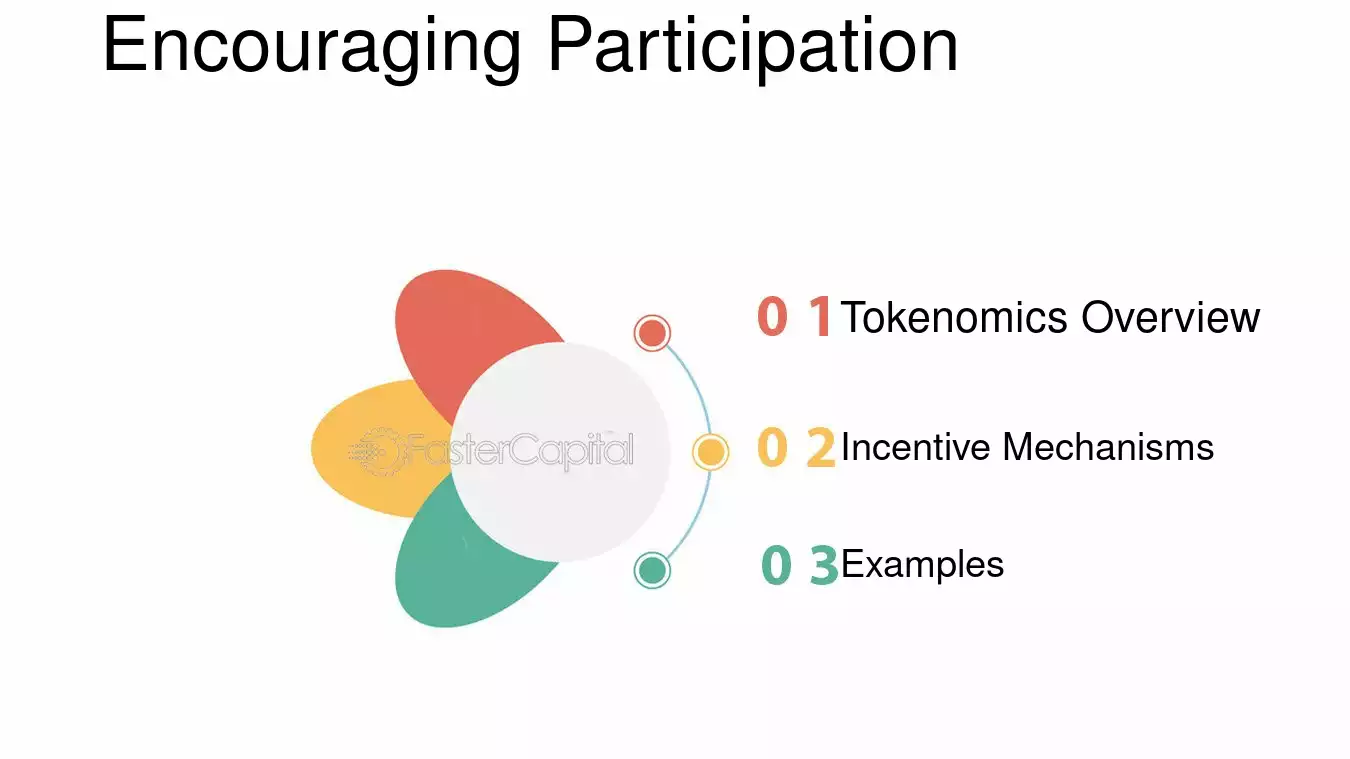 Encouraging Participation

0 1 Tokenomics Overview

0 2 Incentive Mechanisms

0 3 Examples

FasterCapital